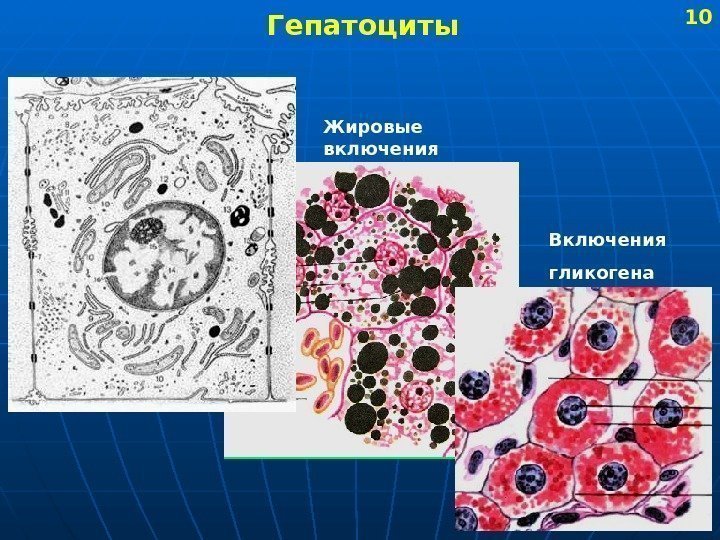 Гепатоциты

10

Жировые включения

Включения гликогена